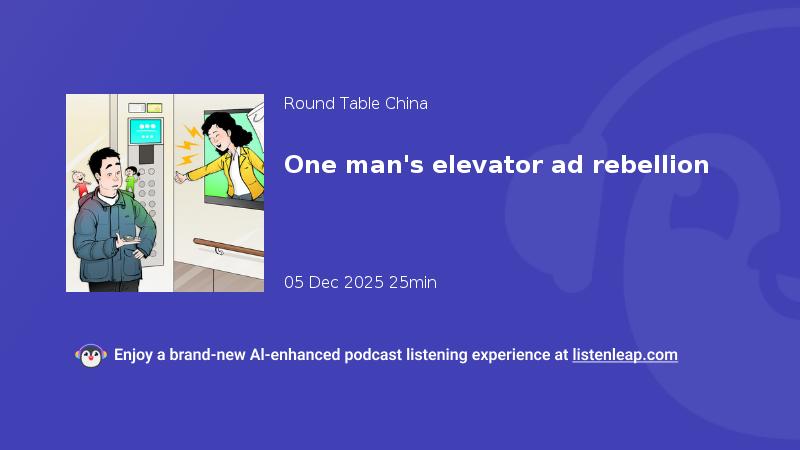 Round Table China

One man's elevator ad rebellion

05 Dec 2025 25min

Enjoy a brand-new AI-enhanced podcast listening experience at listenleap.com